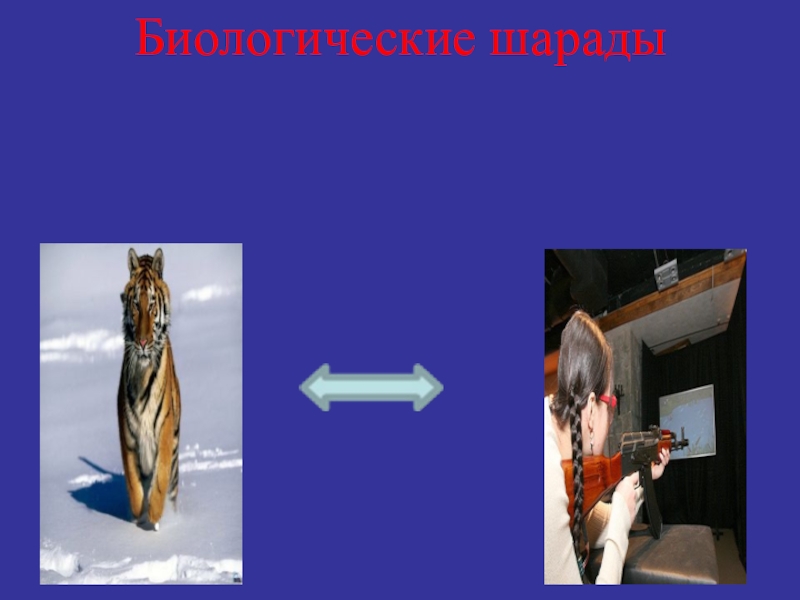 Биологические шарады